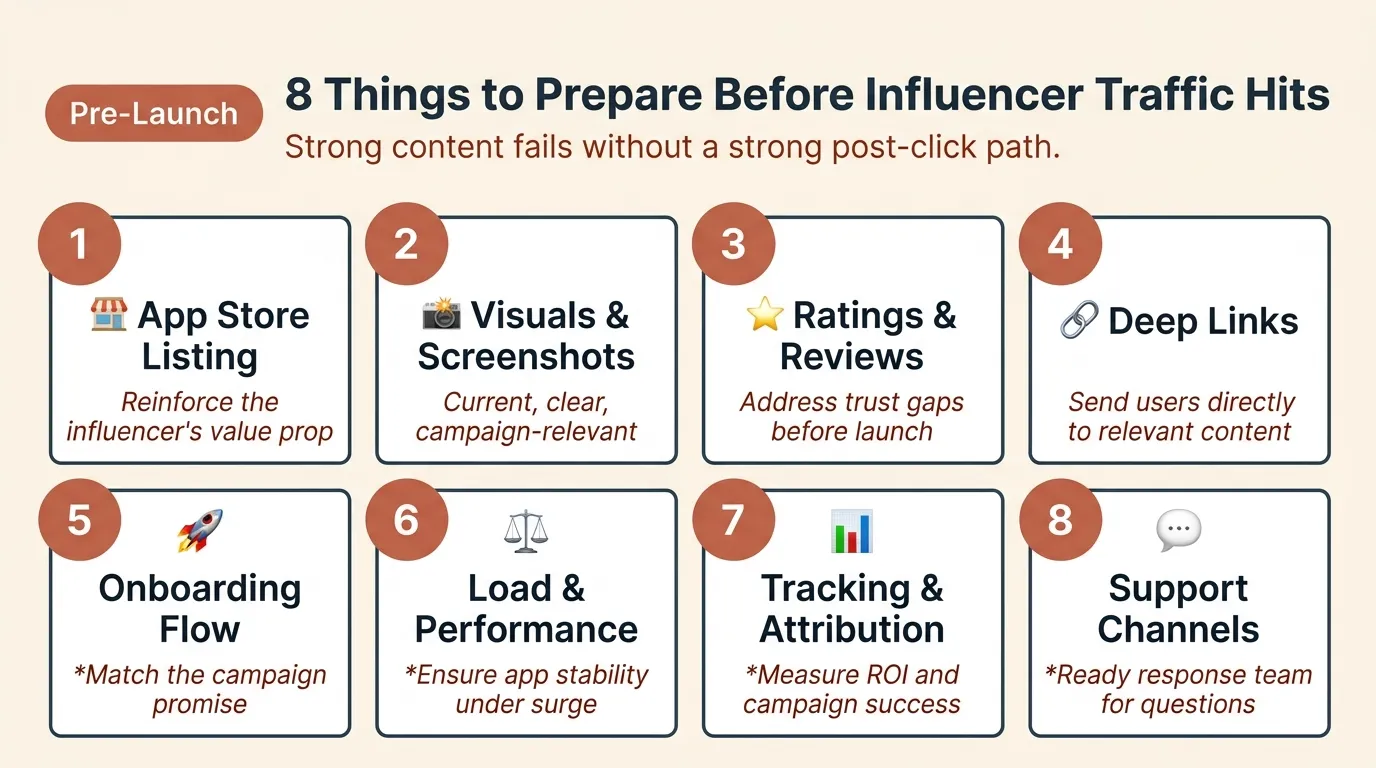 Pre-Launch

8 Things to Prepare Before Influencer Traffic Hits

Strong content fails without a strong post-click path.

1
App Store Listing
Reinforce the influencer's value prop

2
Visuals & Screenshots
Current, clear, campaign-relevant

3
Ratings & Reviews
Address trust gaps before launch

4
Deep Links
Send users directly to relevant content

5
Onboarding Flow
*Match the campaign promise

6
Load & Performance
*Ensure app stability under surge

7
Tracking & Attribution
*Measure ROI and campaign success

8
Support Channels
*Ready response team for questions